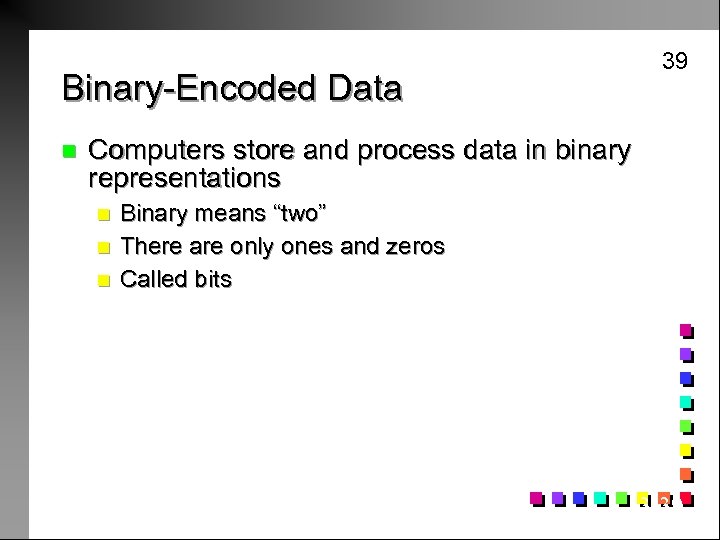 39

Binary-Encoded Data

Computers store and process data in binary representations

Binary means “two”

There are only ones and zeros

Called bits